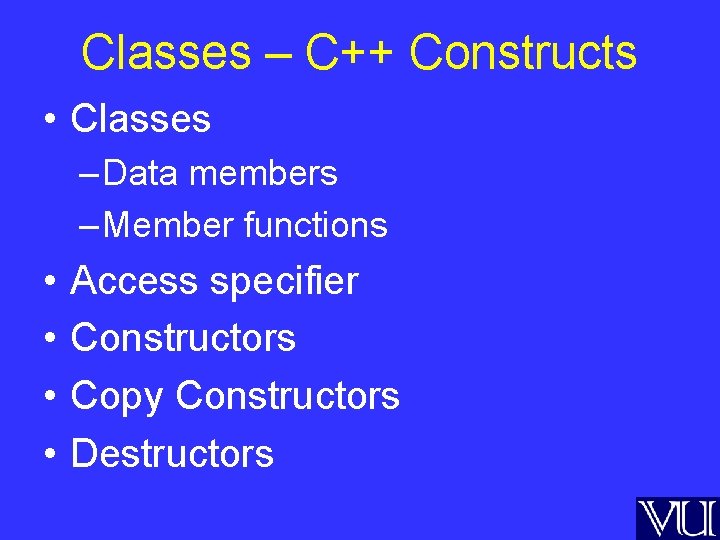 Classes – C++ Constructs

• Classes
– Data members
– Member functions
• Access specifier
• Constructors
• Copy Constructors
• Destructors

VU